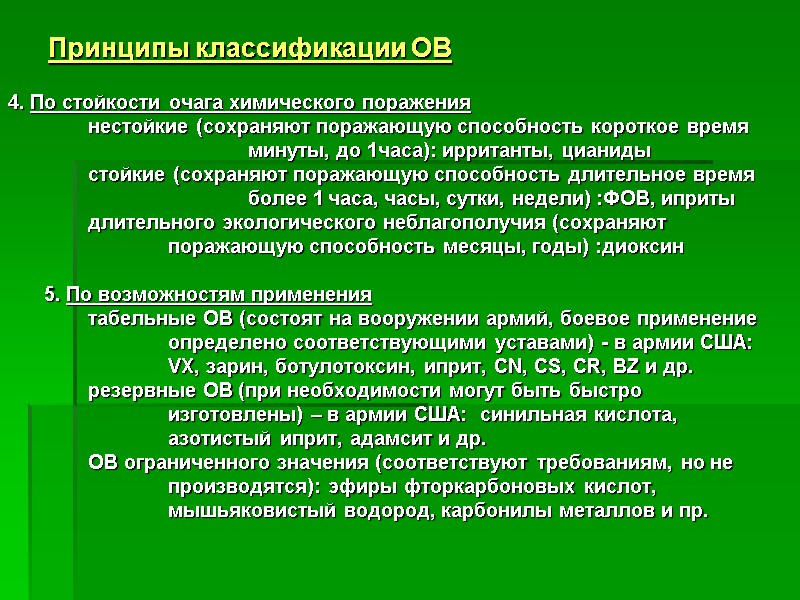 Принципы классификации ОВ

4. По стойкости очага химического поражения
нестойкие (сохраняют поражающую способность короткое время минуты, до 1часа): ирританты, цианиды
стойкие (сохраняют поражающую способность длительное время более 1 часа, часы, сутки, недели) :ФОВ, иприты
длительного экологического неблагополучия (сохраняют поражающую способность месяцы, годы) :диоксин

5. По возможностям применения
табельные ОВ (состоят на вооружении армий, боевое применение определено соответствующими уставами) - в армии США: VX, зарин, ботулотоксин, иприт, CN, CS, CR, BZ и др.
резервные ОВ (при необходимости могут быть быстро изготовлены) – в армии США: синильная кислота, азотистый иприт, адамсит и др.
ОВ ограниченного значения (соответствуют требованиям, но не производятся): эфиры фторкарбоновых кислот, мышьяковистый водород, карбонилы металлов и пр.